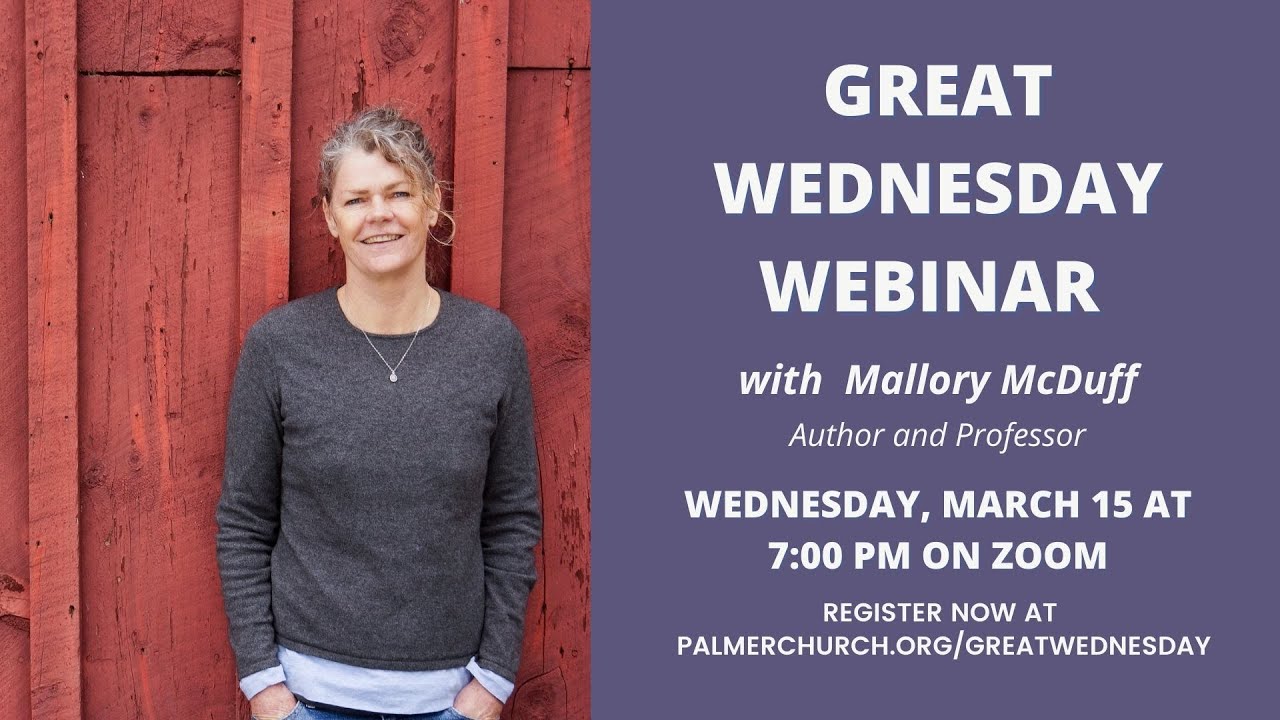 GREAT WEDNESDAY WEBINAR

with Mallory McDuff

Author and Professor

WEDNESDAY, MARCH 15 AT 7:00 PM ON ZOOM

REGISTER NOW AT PALMERCHURCH.ORG/GREATWEDNESDAY